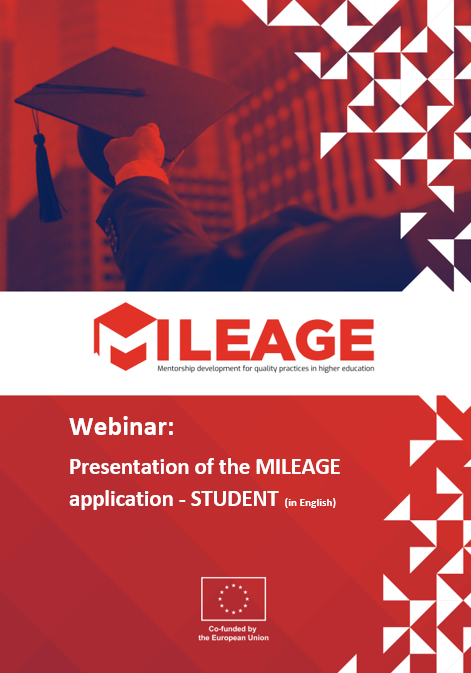 MILEAGE
Mentorship development for quality practices in higher education

Webinar:

Presentation of the MILEAGE application - STUDENT (in English)

Co-funded by the European Union